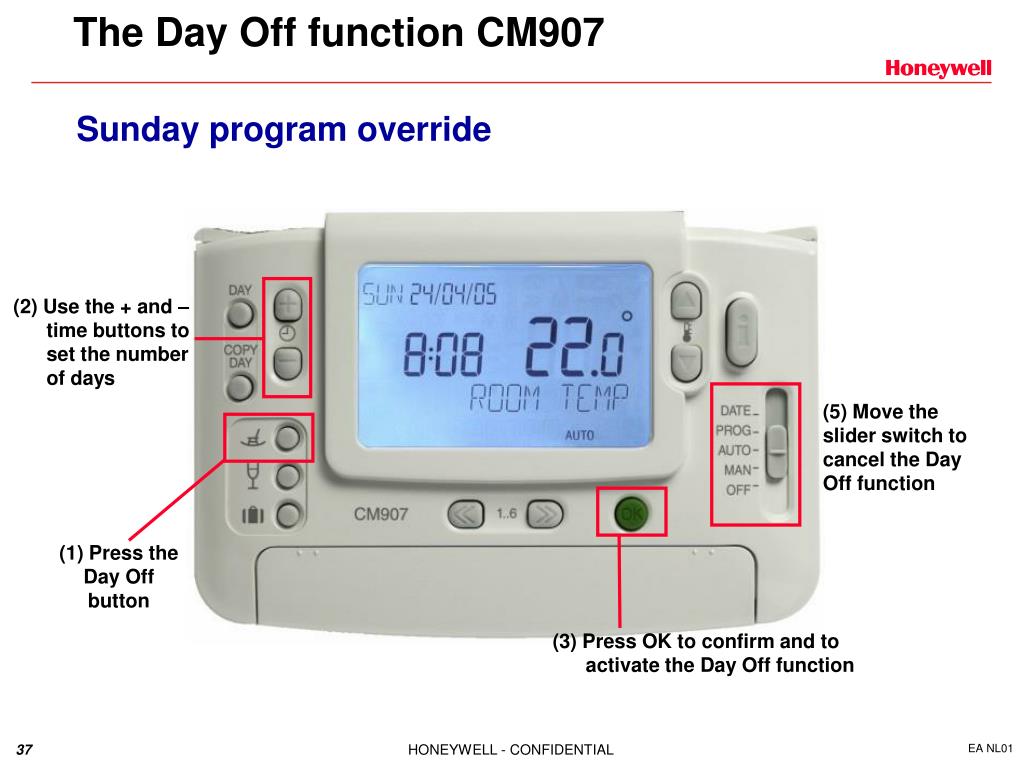 The Day Off function CM907

Honeywell

Sunday program override

(2) Use the + and – time buttons to set the number of days

DAY

COPY DAY

SUN 24/04/05

8:08 22.0°

ROOM TEMP

AUTO

DATE
PROG
AUTO
MAN
OFF

(5) Move the slider switch to cancel the Day Off function

CM907

1..6

OK

(1) Press the Day Off button

(3) Press OK to confirm and to activate the Day Off function

37

HONEYWELL - CONFIDENTIAL

EA NL01